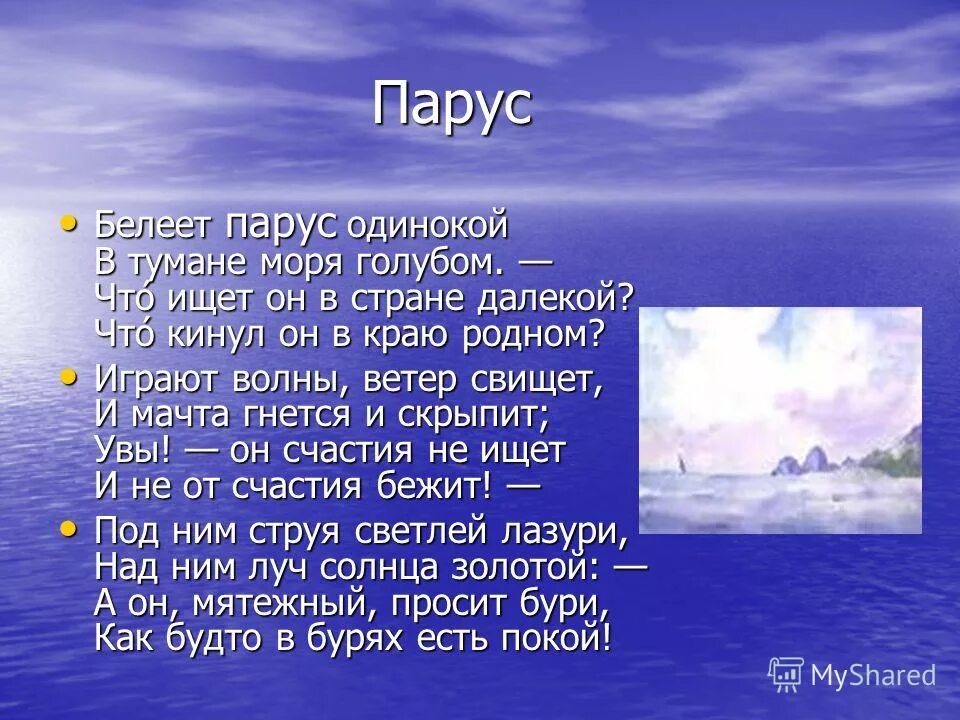 Парус

• Белеет парус одинокой
В тумане моря голубом. —
Что́ ищет он в стране далекой?
Что́ кинул он в краю родном?

• Играют волны, ветер свищет,
И мачта гнется и скрыпит;
Увы! — он счастия не ищет
И не от счастия бежит! —

• Под ним струя светлей лазури,
Над ним луч солнца золотой: —
А он, мятежный, просит бури,
Как будто в бурях есть покой!

MyShared